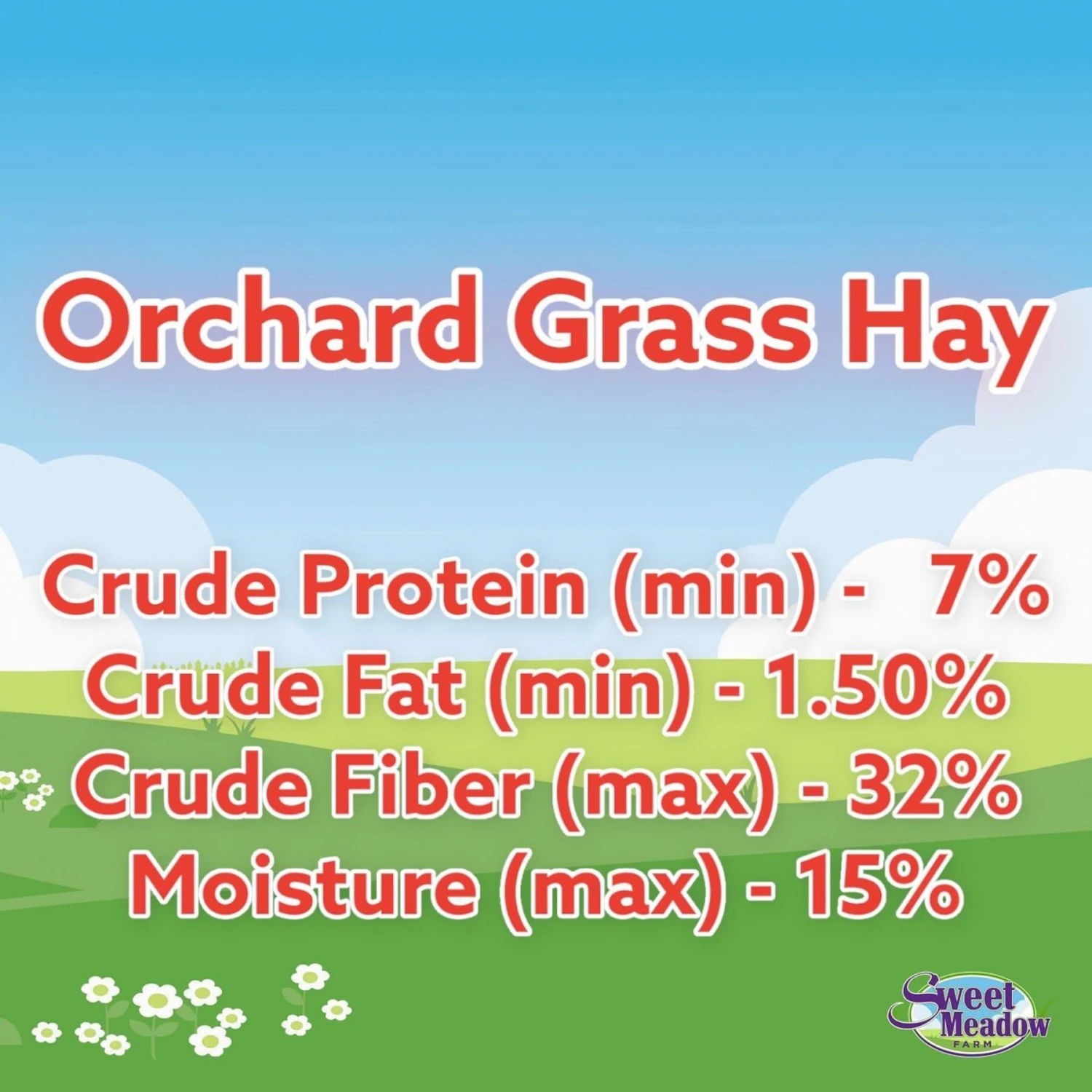 Orchard Grass Hay

Crude Protein (min) - 7%
Crude Fat (min) - 1.50%
Crude Fiber (max) - 32%
Moisture (max) - 15%

Sweet Meadow FARM